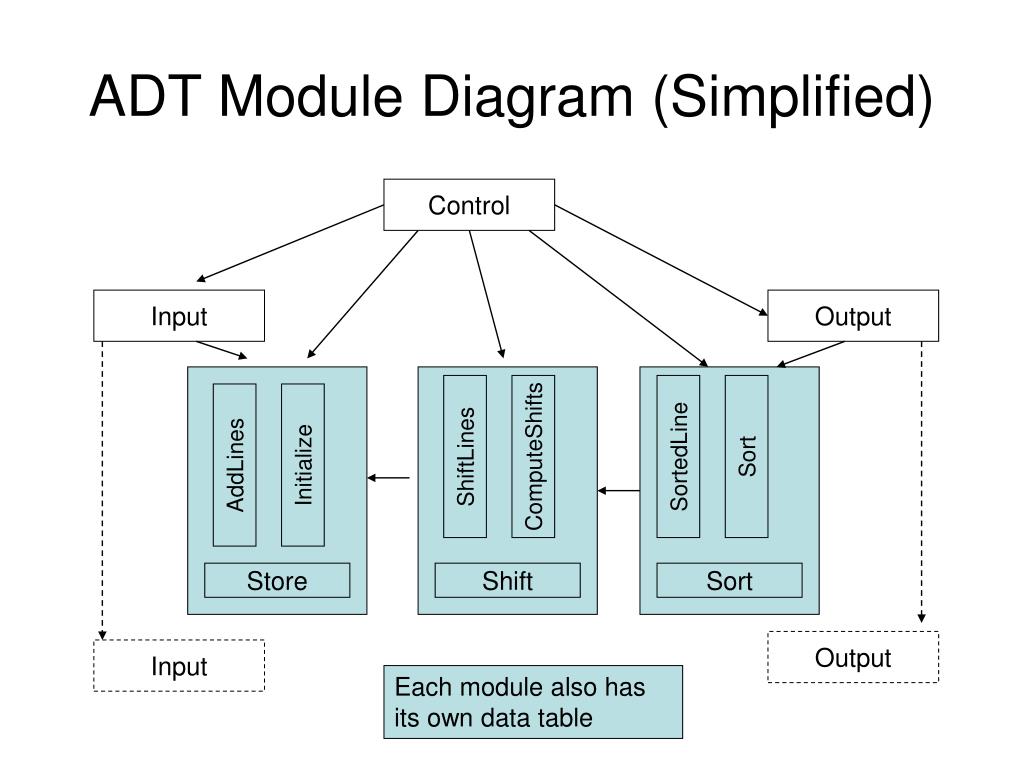 ADT Module Diagram (Simplified)

Control

Input

Output

AddLines

Initialize

Store

ShiftLines

ComputeShifts

Shift

SortedLine

Sort

Sort

Input

Output

Each module also has its own data table